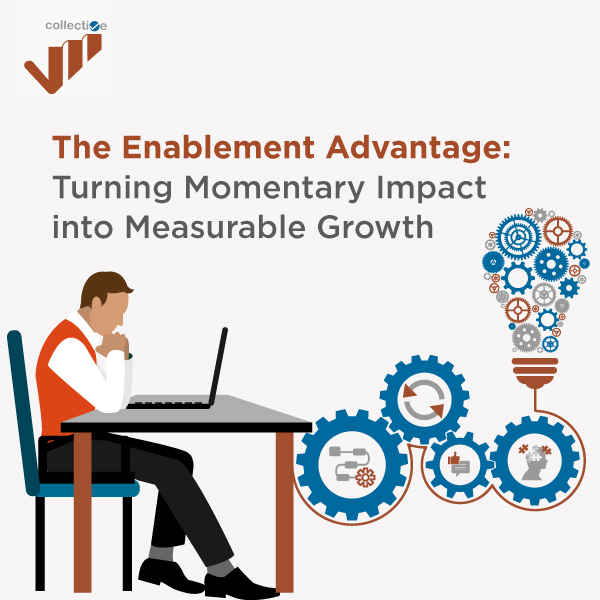 collective

The Enablement Advantage:
Turning Momentary Impact into Measurable Growth